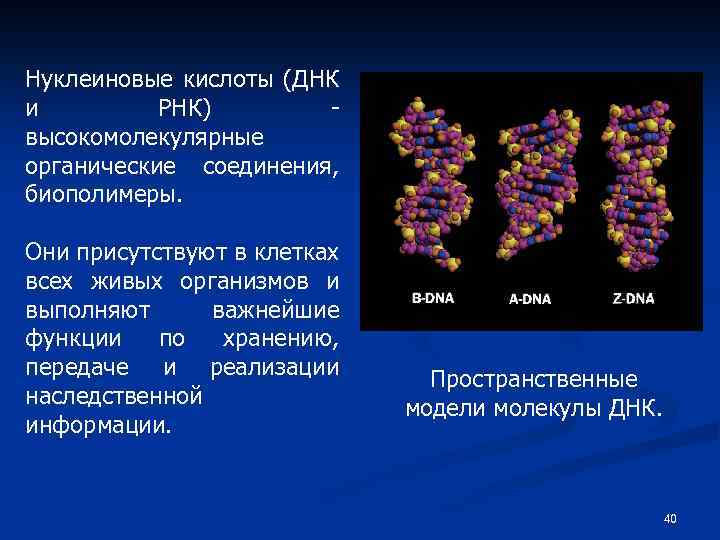 Нуклеиновые кислоты (ДНК и РНК) - высокомолекулярные органические соединения, биополимеры.

Они присутствуют в клетках всех живых организмов и выполняют важнейшие функции по хранению, передаче и реализации наследственной информации.

B-DNA
A-DNA
Z-DNA

Пространственные модели молекулы ДНК.

40